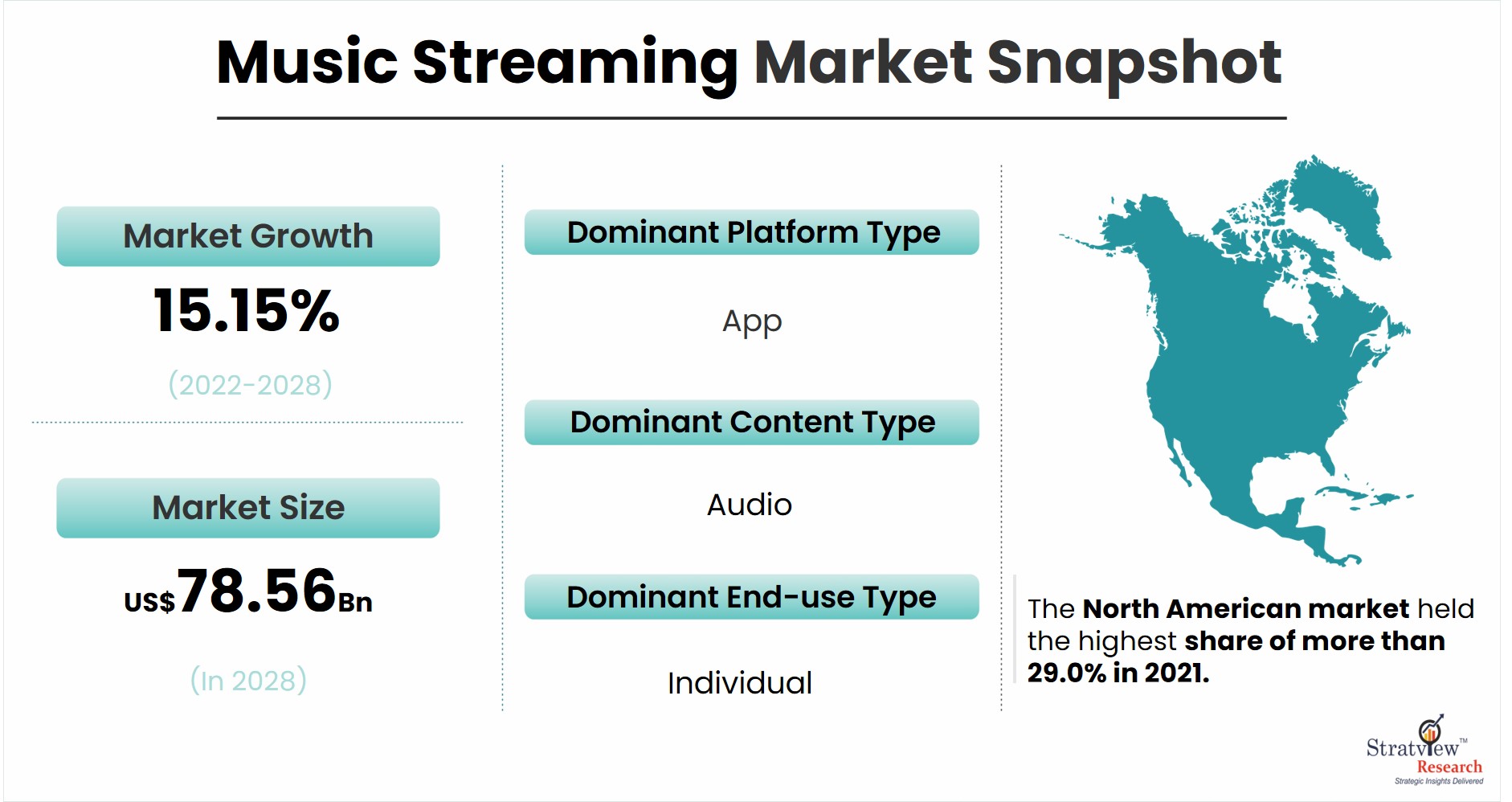 Music Streaming Market Snapshot

Market Growth

15.15%

(2022-2028)

Market Size

US$78.56Bn

(In 2028)

Dominant Platform Type

App

Dominant Content Type

Audio

Dominant End-use Type

Individual

The North American market held the highest share of more than 29.0% in 2021.

Stratview™ Research
Strategic Insights Delivered